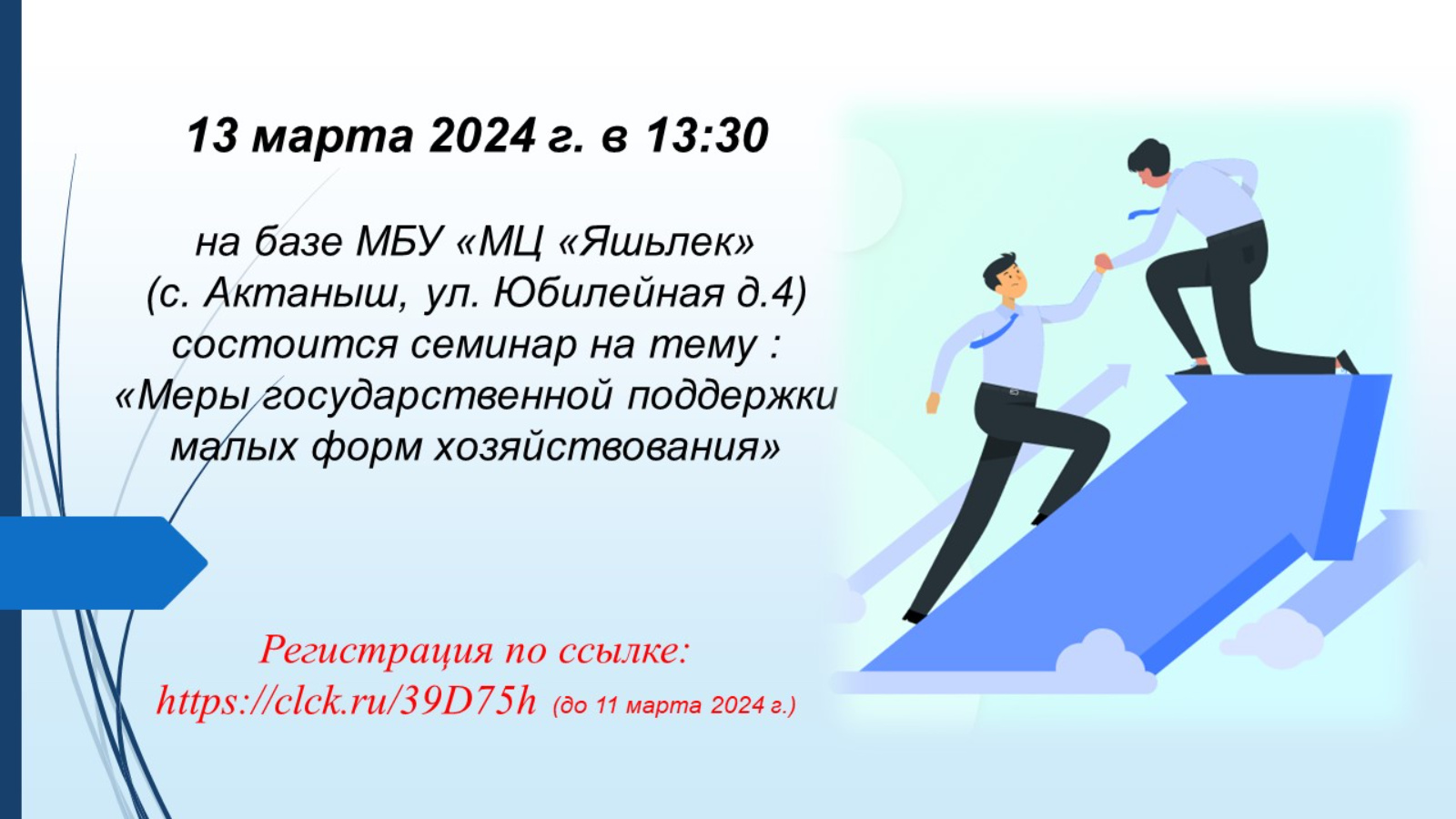 13 марта 2024 г. в 13:30

на базе МБУ «МЦ «Яшьлек» (с. Актаныш, ул. Юбилейная д.4) состоится семинар на тему : «Меры государственной поддержки малых форм хозяйствования»

Регистрация по ссылке: https://clck.ru/39D75h (до 11 марта 2024 г.)